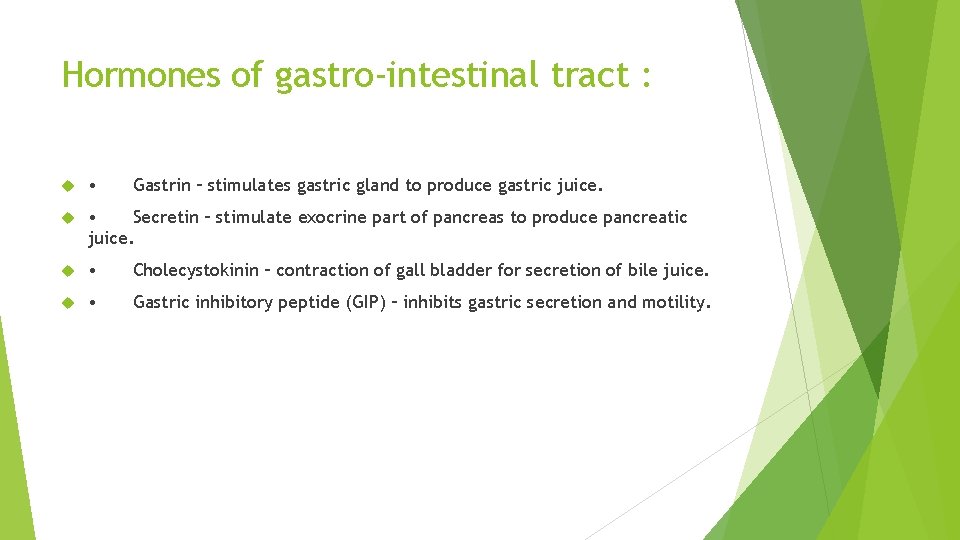 Hormones of gastro-intestinal tract :

• Gastrin – stimulates gastric gland to produce gastric juice.

• Secretin – stimulate exocrine part of pancreas to produce pancreatic juice.

• Cholecystokinin – contraction of gall bladder for secretion of bile juice.

• Gastric inhibitory peptide (GIP) – inhibits gastric secretion and motility.